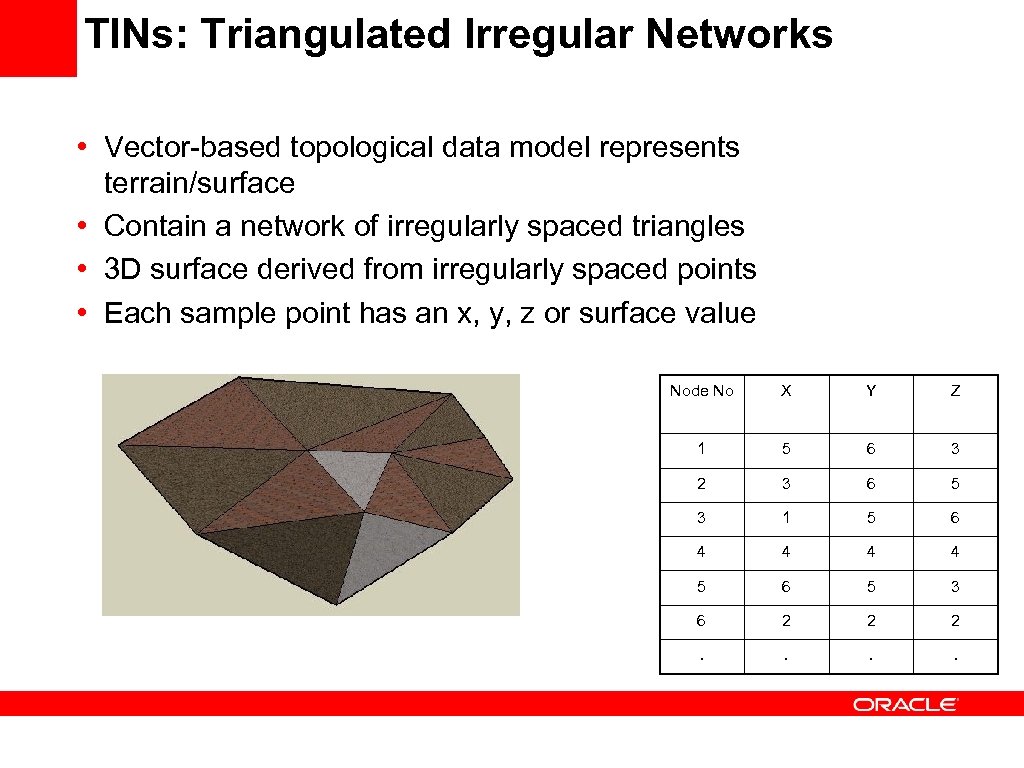 TINs: Triangulated Irregular Networks

• Vector-based topological data model represents terrain/surface
• Contain a network of irregularly spaced triangles
• 3D surface derived from irregularly spaced points
• Each sample point has an x, y, z or surface value

| Node No | X | Y | Z |
|---|---|---|---|
| 1 | 5 | 6 | 3 |
| 2 | 3 | 6 | 5 |
| 3 | 1 | 5 | 6 |
| 4 | 4 | 4 | 4 |
| 5 | 6 | 5 | 3 |
| 6 | 2 | 2 | 2 |
| . | . | . | . |

ORACLE